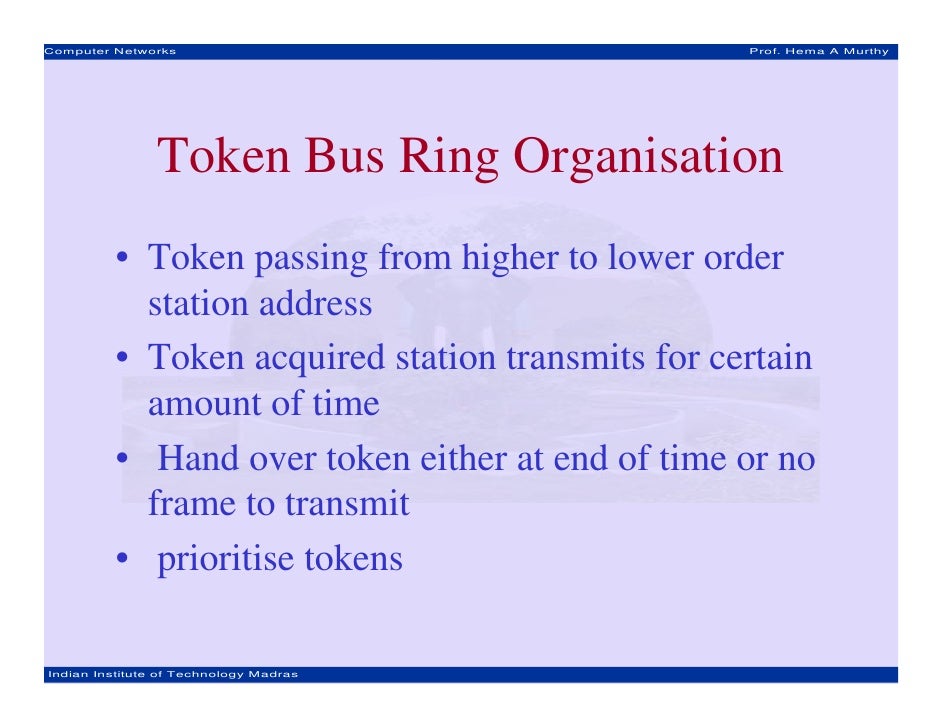 Computer Networks Prof. Hema A Murthy

Token Bus Ring Organisation

• Token passing from higher to lower order station address
• Token acquired station transmits for certain amount of time
• Hand over token either at end of time or no frame to transmit
• prioritise tokens

Indian Institute of Technology Madras